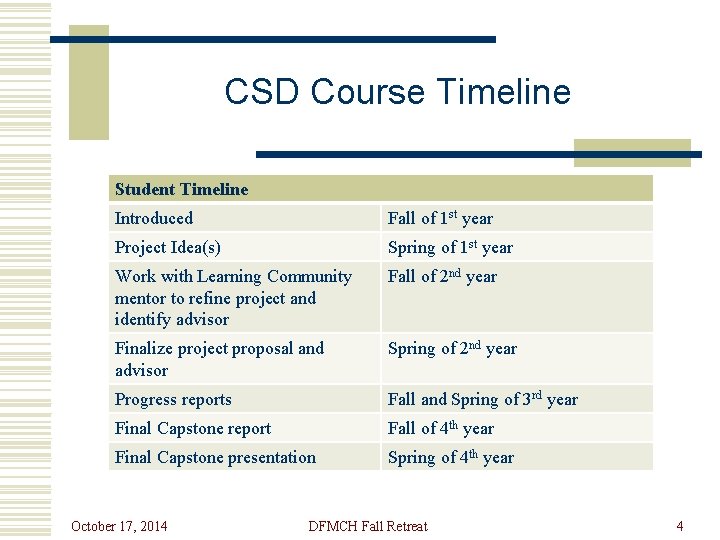 CSD Course Timeline

| Student Timeline | |
|---|---|
| Introduced | Fall of 1$^{st}$ year |
| Project Idea(s) | Spring of 1$^{st}$ year |
| Work with Learning Community mentor to refine project and identify advisor | Fall of 2$^{nd}$ year |
| Finalize project proposal and advisor | Spring of 2$^{nd}$ year |
| Progress reports | Fall and Spring of 3$^{rd}$ year |
| Final Capstone report | Fall of 4$^{th}$ year |
| Final Capstone presentation | Spring of 4$^{th}$ year |

October 17, 2014 DFMCH Fall Retreat 4